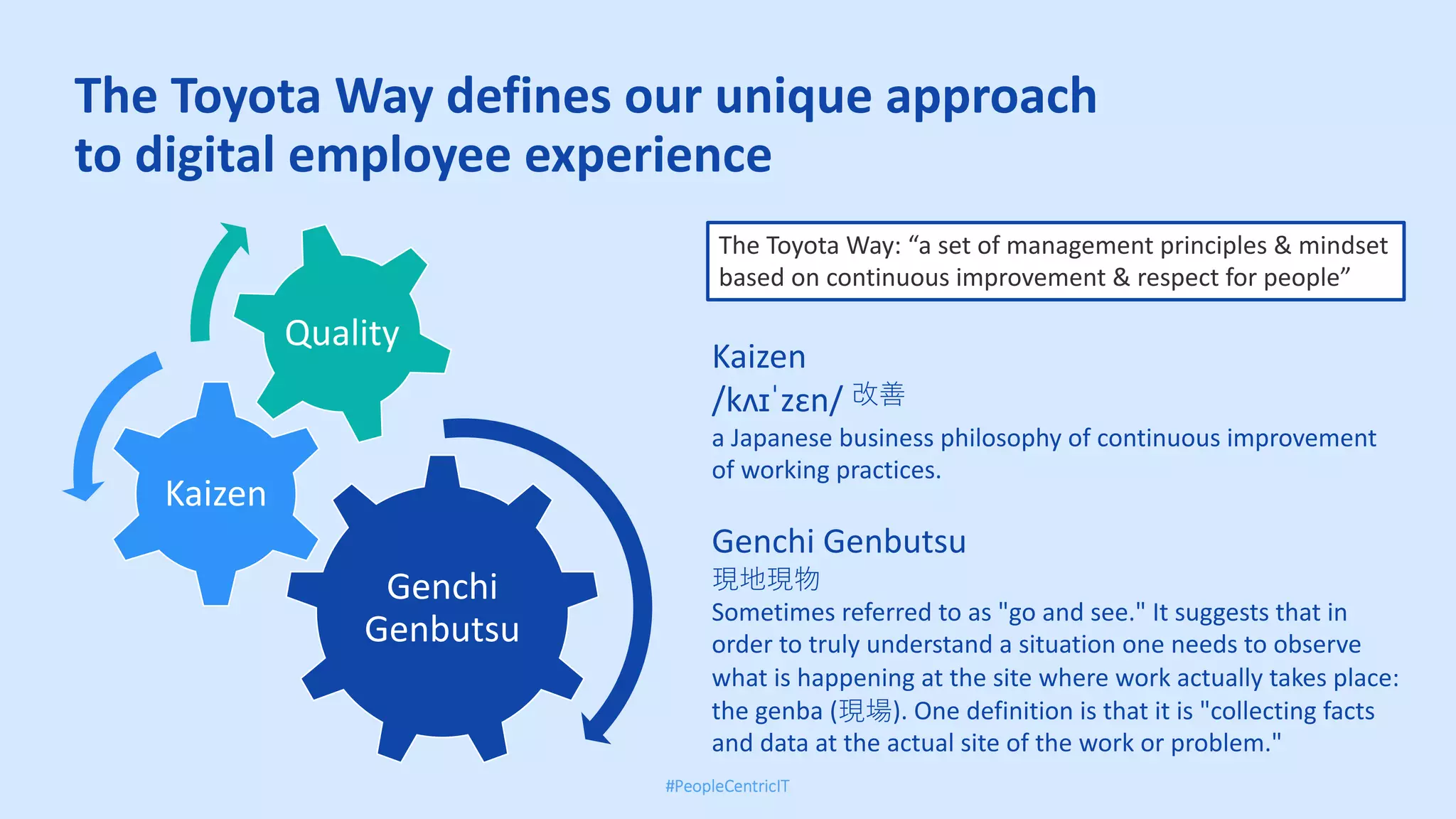 The Toyota Way defines our unique approach to digital employee experience

Quality

Kaizen

Genchi Genbutsu

The Toyota Way: “a set of management principles & mindset based on continuous improvement & respect for people”

Kaizen
/kʌɪˈzɛn/ 改善
a Japanese business philosophy of continuous improvement of working practices.

Genchi Genbutsu
現地現物
Sometimes referred to as "go and see." It suggests that in order to truly understand a situation one needs to observe what is happening at the site where work actually takes place: the genba (現場). One definition is that it is "collecting facts and data at the actual site of the work or problem."

#PeopleCentricIT